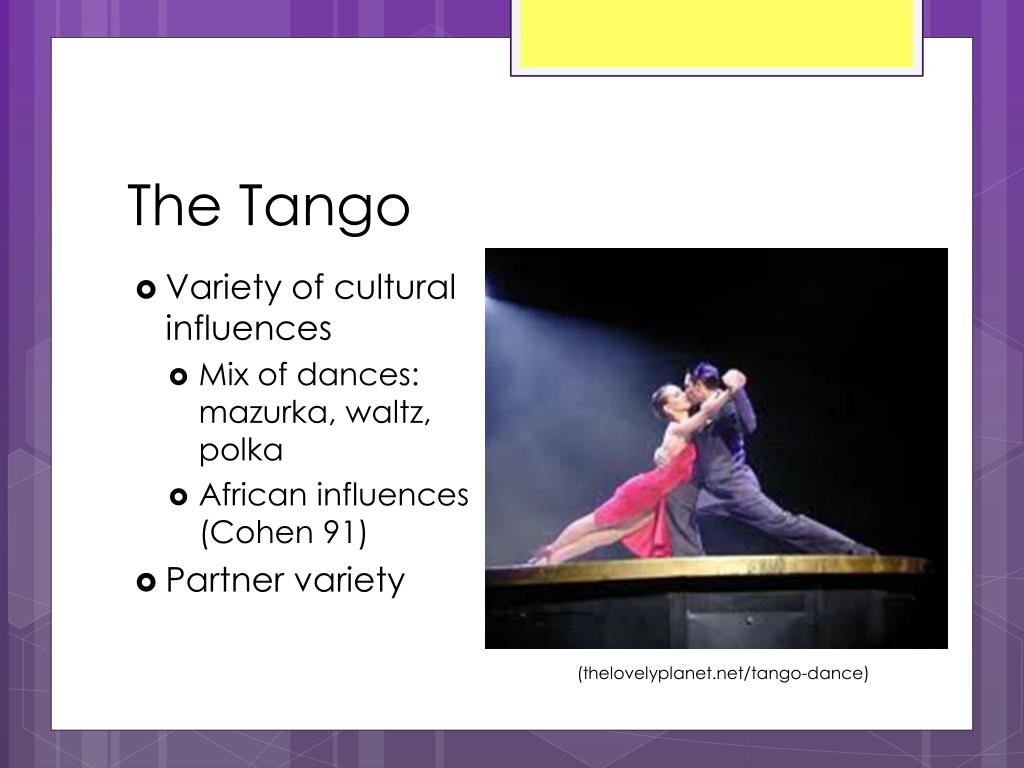 The Tango

Variety of cultural influences
Mix of dances: mazurka, waltz, polka
African influences (Cohen 91)
Partner variety

(thelovelyplanet.net/tango-dance)